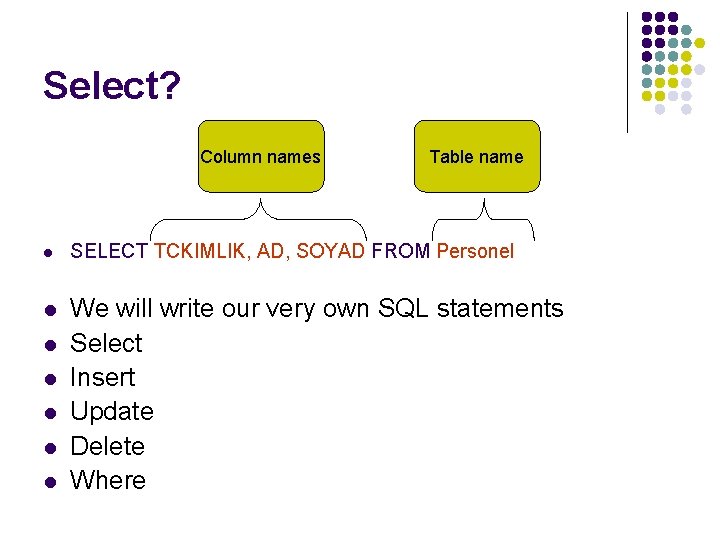 Select?

Column names

Table name

- SELECT TCKIMLIK, AD, SOYAD FROM Personel

- We will write our very own SQL statements
- Select
- Insert
- Update
- Delete
- Where